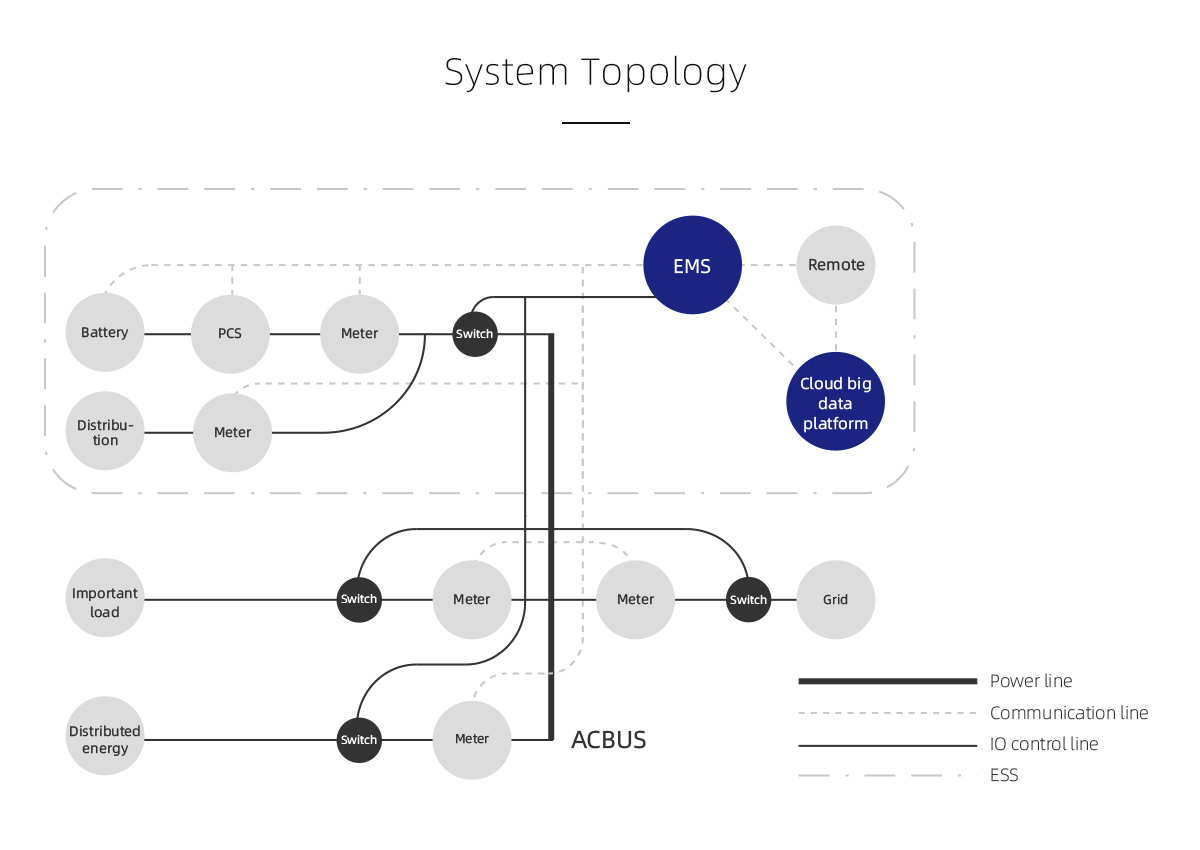 System Topology

EMS

Remote

Battery

PCS

Meter

Switch

Cloud big data platform

Distribution

Meter

Important load

Switch

Meter

Meter

Switch

Grid

Distributed energy

Switch

Meter

ACBUS

Power line

Communication line

IO control line

ESS